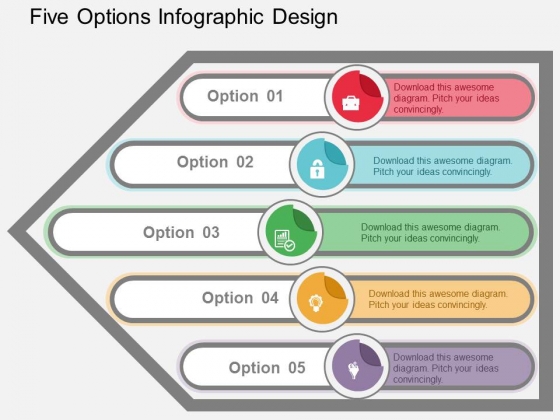 Five Options Infographic Design

Option 01

Download this awesome diagram. Pitch your ideas convincingly.

Option 02

Download this awesome diagram. Pitch your ideas convincingly.

Option 03

Download this awesome diagram. Pitch your ideas convincingly.

Option 04

Download this awesome diagram. Pitch your ideas convincingly.

Option 05

Download this awesome diagram. Pitch your ideas convincingly.